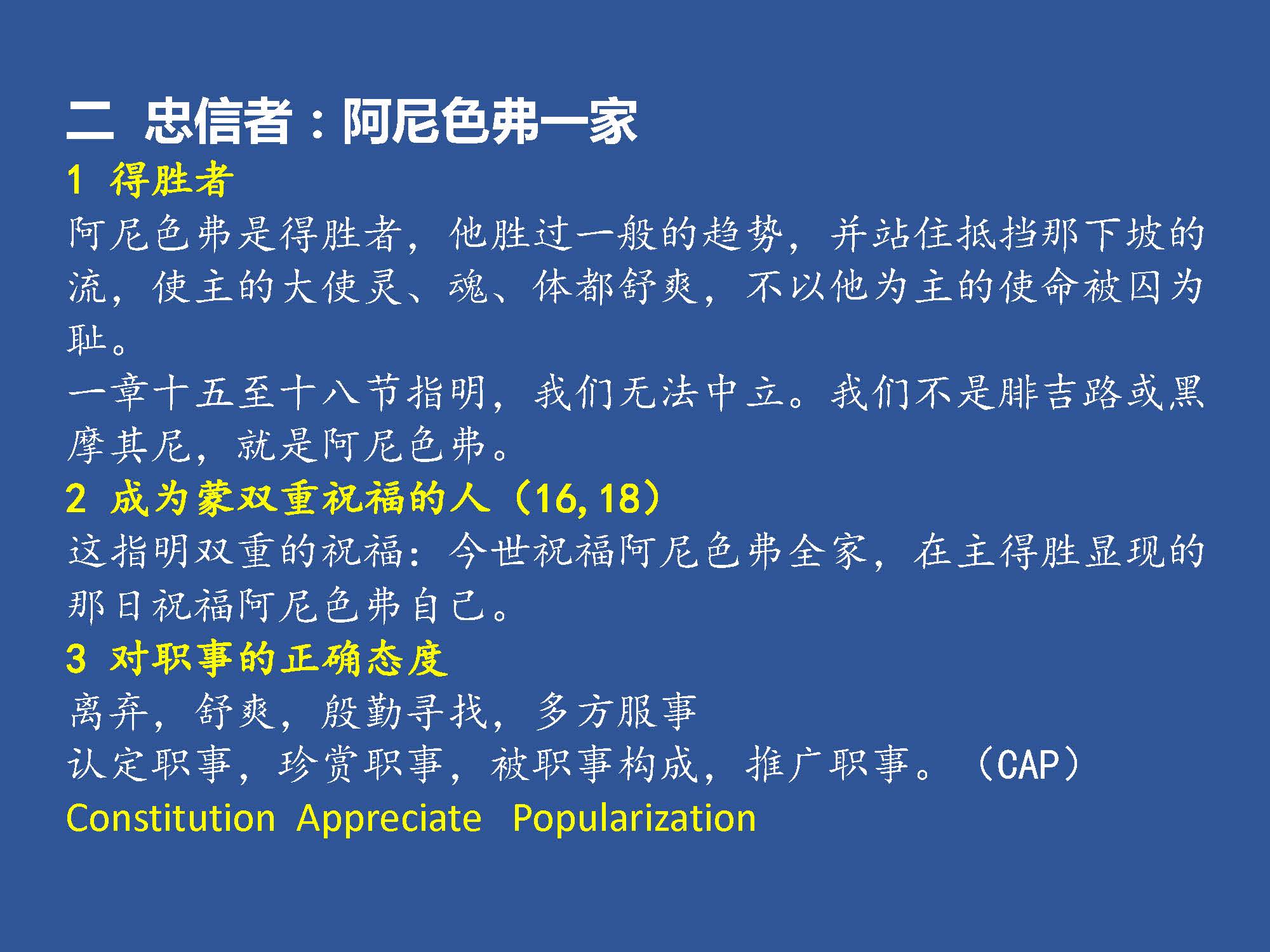 二 忠信者：阿尼色弗一家

1 得胜者

阿尼色弗是得胜者，他胜过一般的趋势，并站住抵挡那下坡的流，使主的大使灵、魂、体都舒爽，不以他为主的使命被囚为耻。

一章十五至十八节指明，我们无法中立。我们不是腓吉路或黑摩其尼，就是阿尼色弗。

2 成为蒙双重祝福的人（16, 18）

这指明双重的祝福：今世祝福阿尼色弗全家，在主得胜显现的那日祝福阿尼色弗自己。

3 对职事的正确态度

离弃，舒爽，殷勤寻找，多方服事

认定职事，珍赏职事，被职事构成，推广职事。（CAP）

Constitution Appreciate Popularization